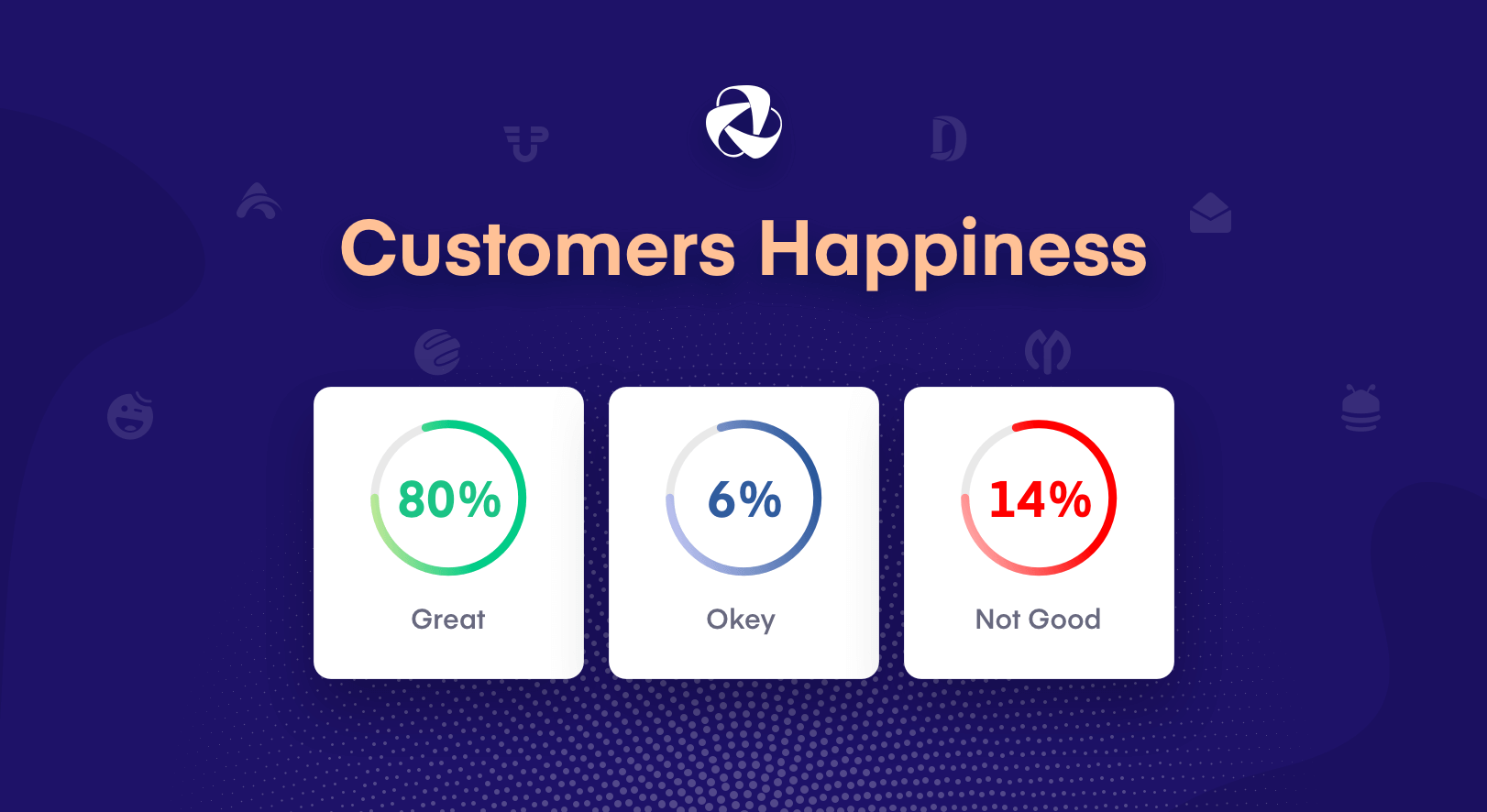 Customers Happiness

80%
Great

6%
Okey

14%
Not Good